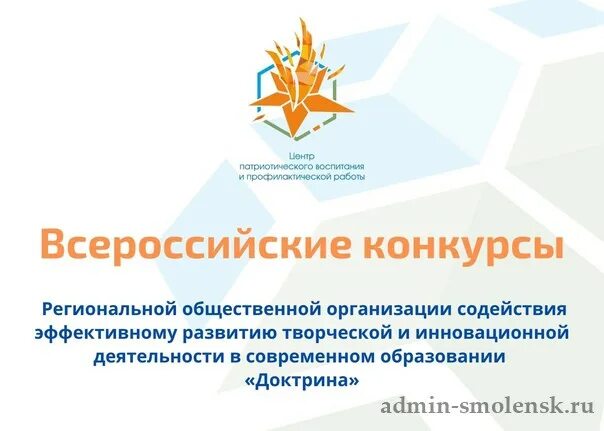 Центр
патриотического воспитания
и профилактической работы

Всероссийские конкурсы

Региональной общественной организации содействия эффективному развитию творческой и инновационной деятельности в современном образовании «Доктрина»

admin-smolensk.ru